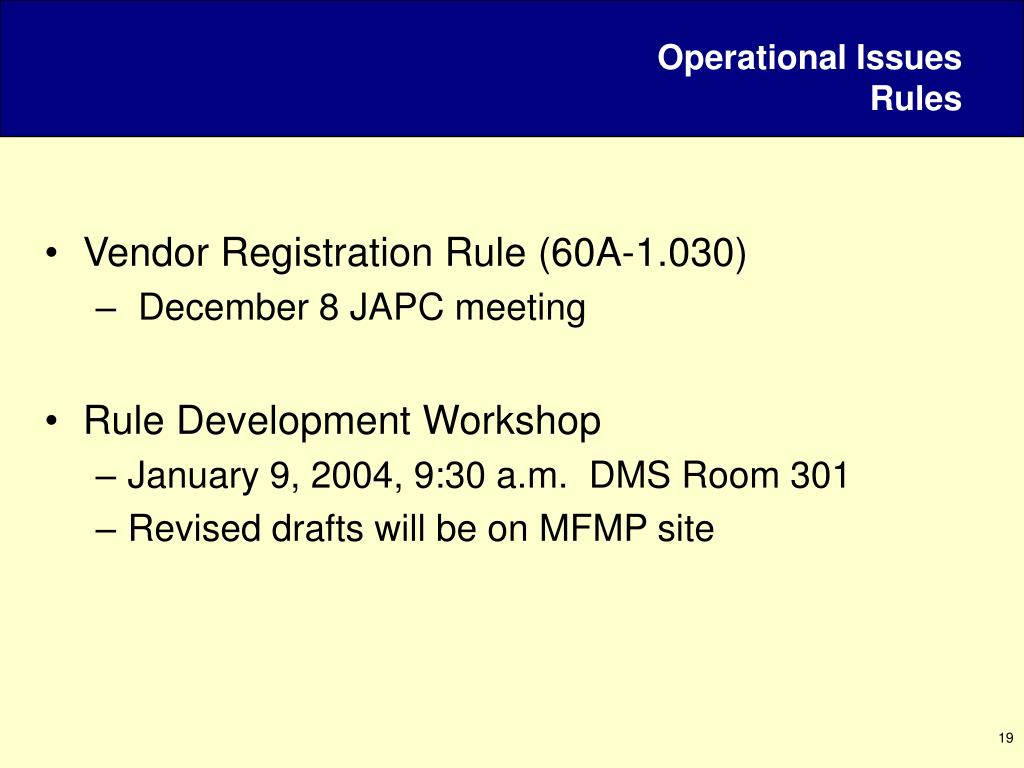 Operational Issues
Rules

• Vendor Registration Rule (60A-1.030)
– December 8 JAPC meeting

• Rule Development Workshop
– January 9, 2004, 9:30 a.m. DMS Room 301
– Revised drafts will be on MFMP site

19